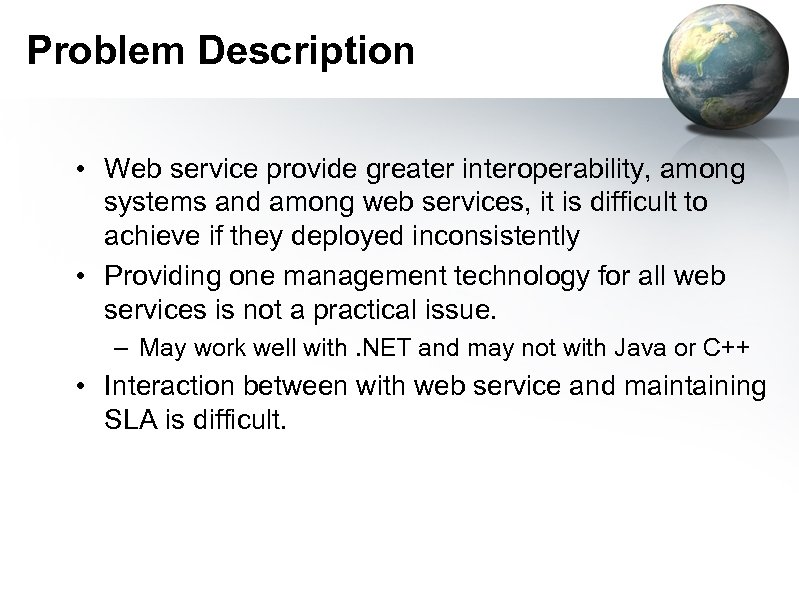 Problem Description

• Web service provide greater interoperability, among systems and among web services, it is difficult to achieve if they deployed inconsistently

• Providing one management technology for all web services is not a practical issue.
  – May work well with .NET and may not with Java or C++

• Interaction between with web service and maintaining SLA is difficult.